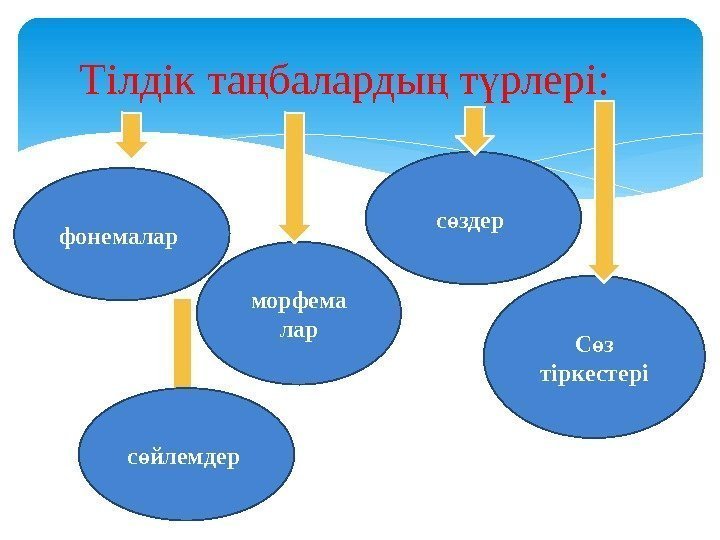 Тілдік таңбалардың түрлері:

фонемалар

морфема лар

сөздер

Сөз тіркестері

сөйлемдер